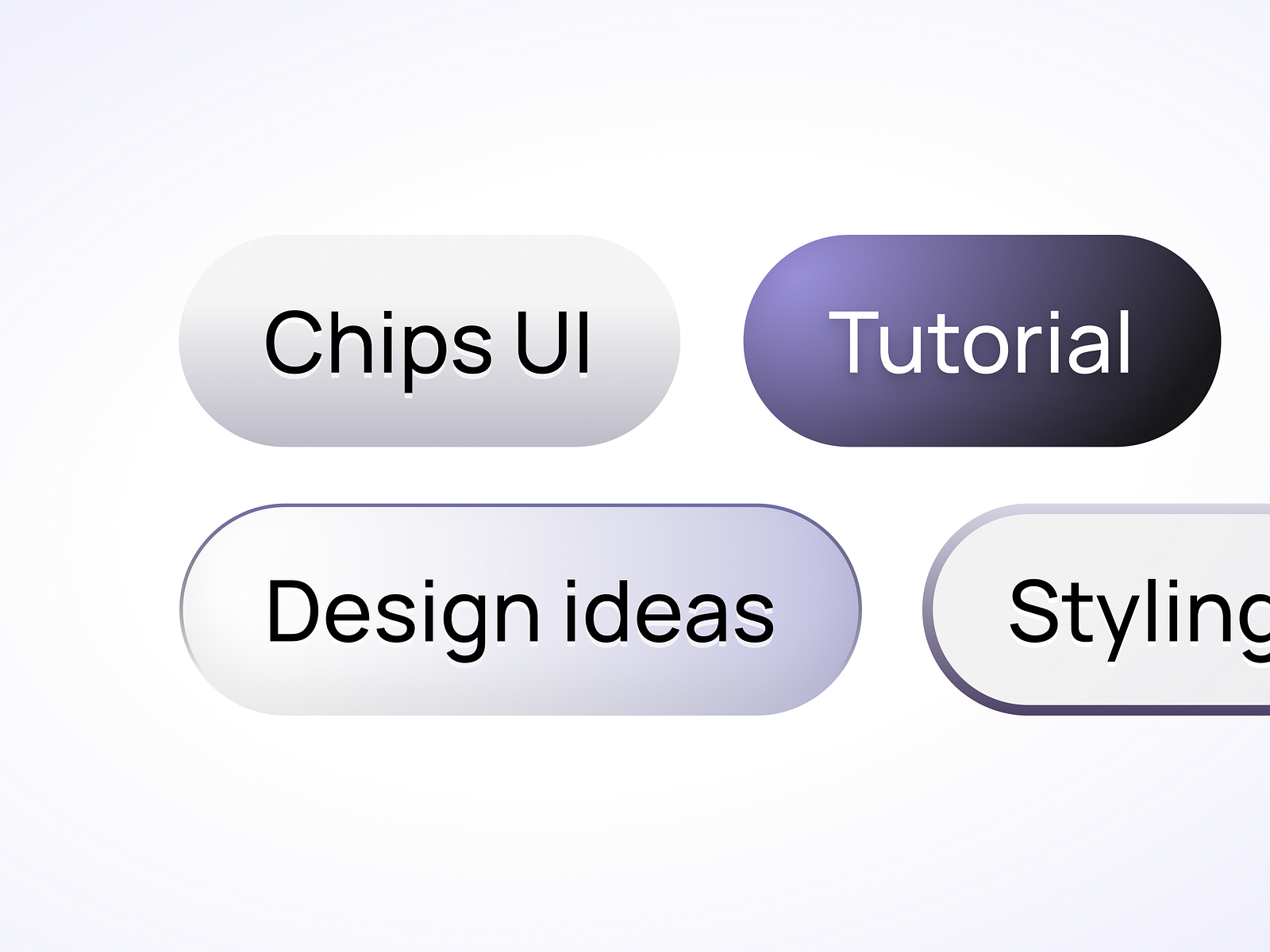 Chips UI

Tutorial

Design ideas

Styling